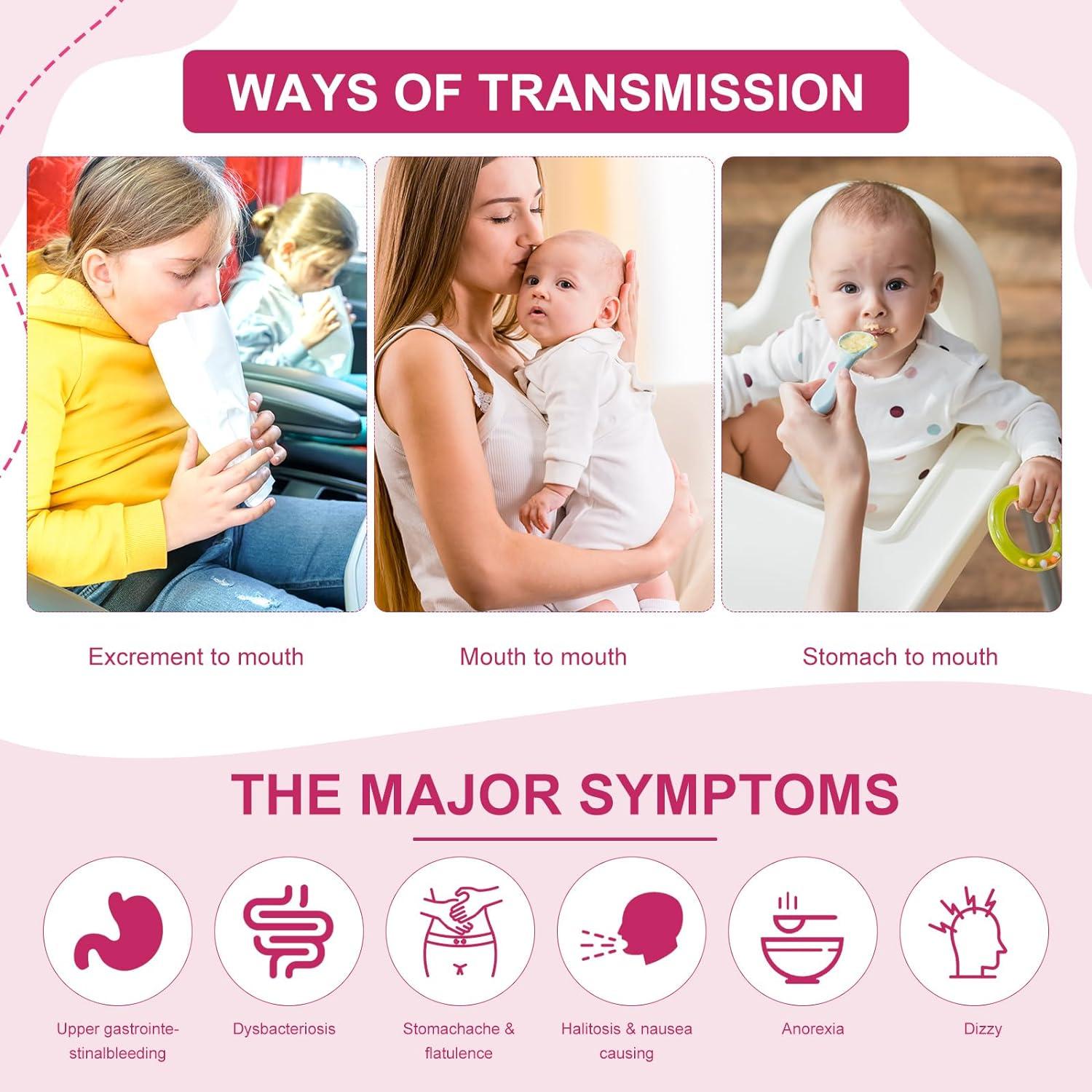 WAYS OF TRANSMISSION

Excrement to mouth

Mouth to mouth

Stomach to mouth

THE MAJOR SYMPTOMS

Upper gastrointestinalbleeding

Dysbacteriosis

Stomachache & flatulence

Halitosis & nausea causing

Anorexia

Dizzy